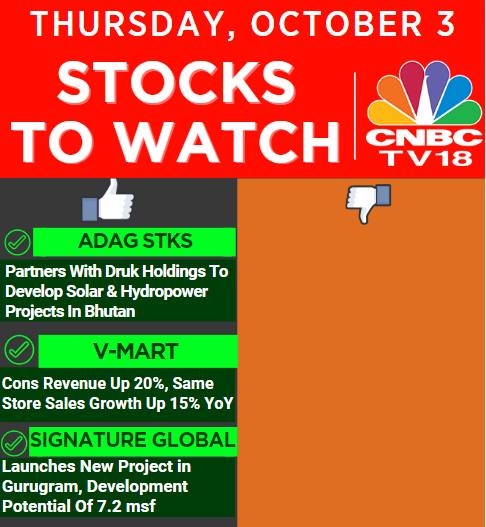 THURSDAY, OCTOBER 3

STOCKS TO WATCH

CNBC TV18

ADAG STKS

Partners With Druk Holdings To Develop Solar & Hydropower Projects In Bhutan

V-MART

Cons Revenue Up 20%, Same Store Sales Growth Up 15% YoY

SIGNATURE GLOBAL

Launches New Project in Gurugram, Development Potential Of 7.2 msf